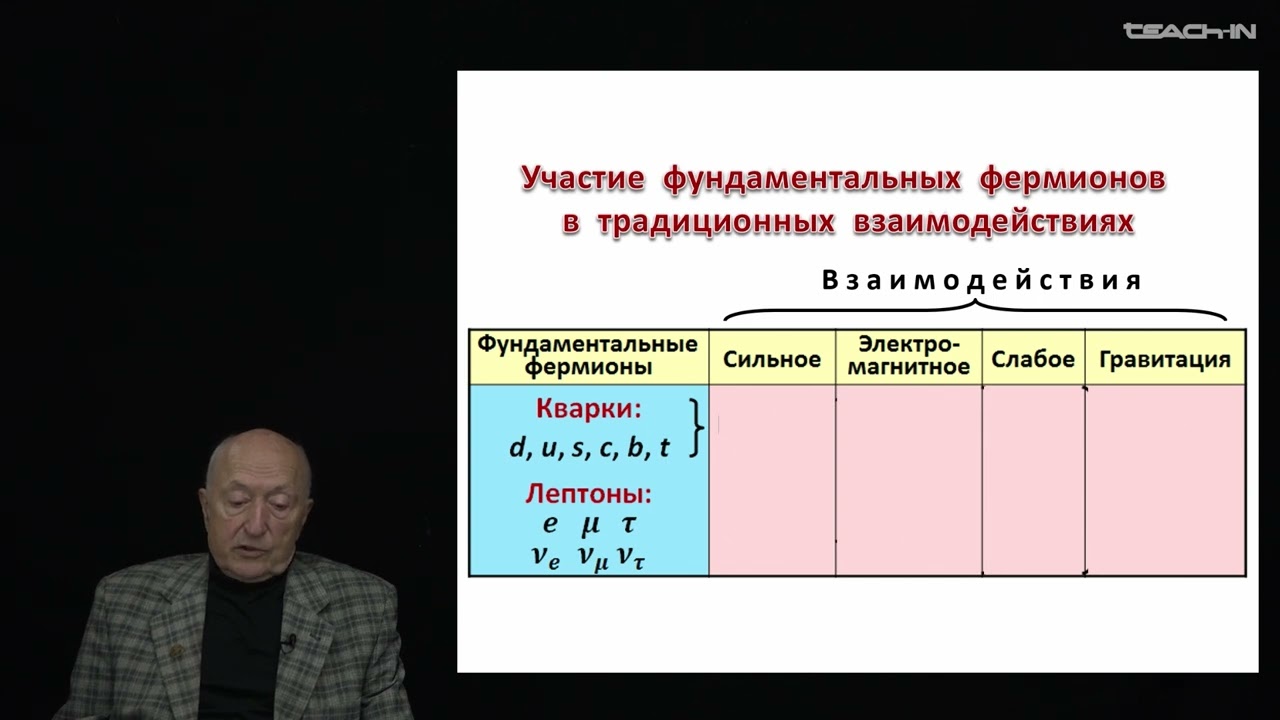 TEACH-IN

Участие фундаментальных фермионов в традиционных взаимодействиях

Взаимодействия

| Фундаментальные фермионы | Сильное | Электро-магнитное | Слабое | Гравитация |
|---|---|---|---|---|
| Кварки: $d, u, s, c, b, t$ Лептоны: $e$ $\mu$ $\tau$ $\nu_e$ $\nu_\mu$ $\nu_\tau$ | | | | |